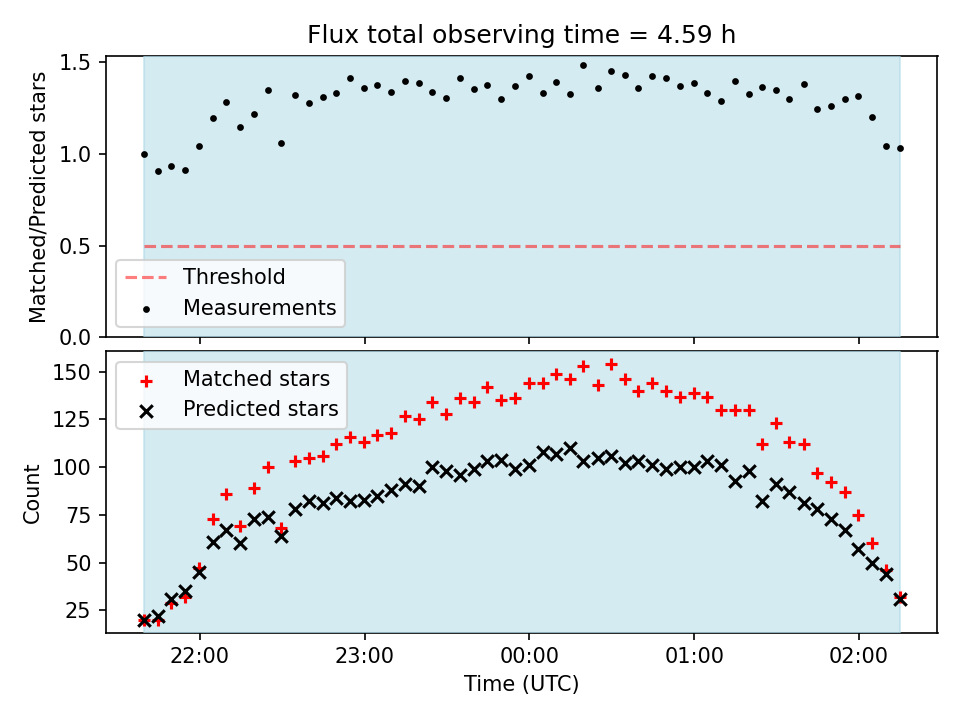 Flux total observing time = 4.59 h

Matched/Predicted stars

1.5
1.0
0.5
0.0

Threshold
Measurements

Count

150
125
100
75
50
25

Matched stars
Predicted stars

22:00
23:00
00:00
01:00
02:00

Time (UTC)